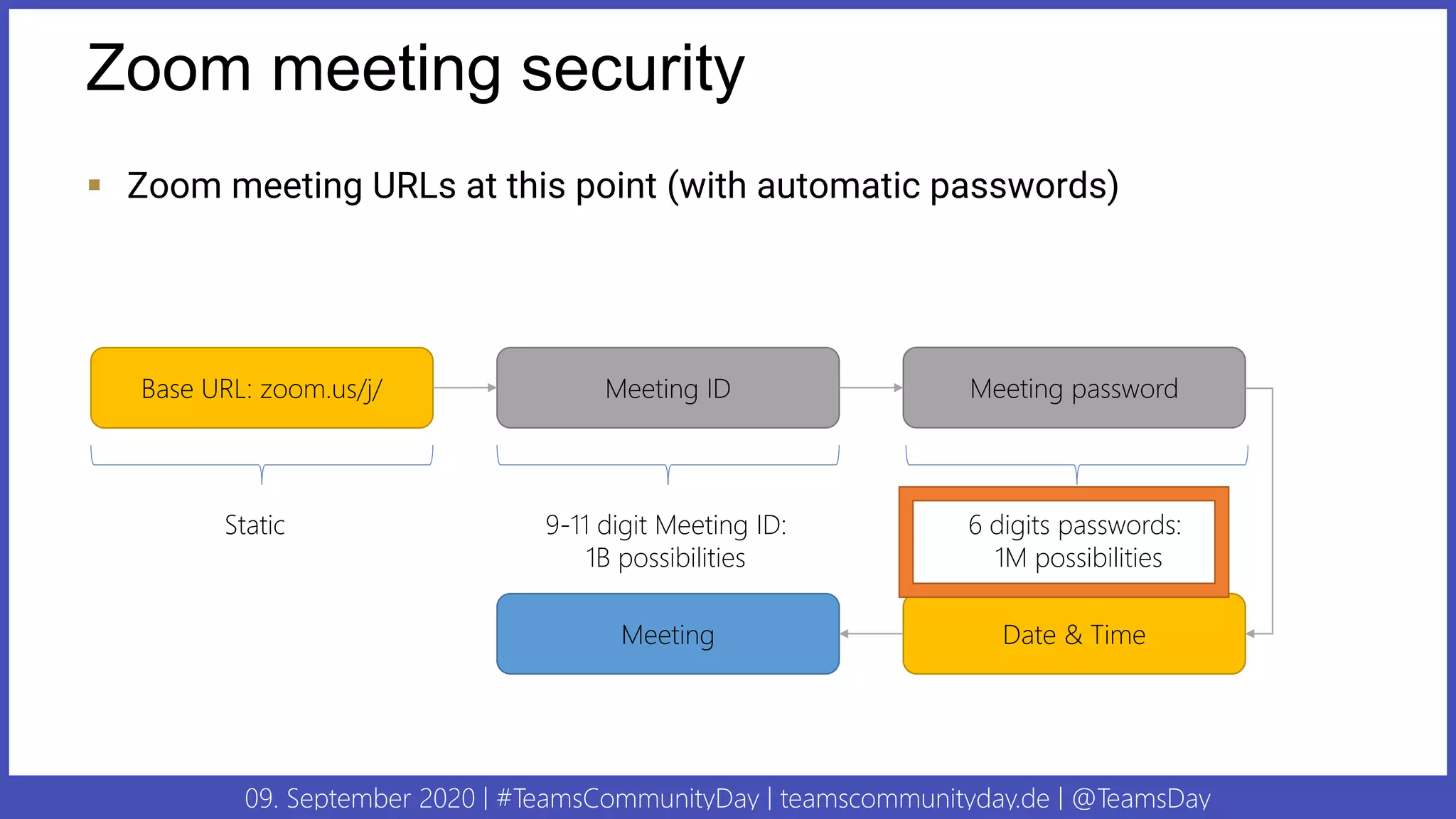 Zoom meeting security

▪ Zoom meeting URLs at this point (with automatic passwords)

Base URL: zoom.us/j/

Meeting ID

Meeting password

Static

9-11 digit Meeting ID:
1B possibilities

6 digits passwords:
1M possibilities

Meeting

Date & Time

09. September 2020 | #TeamsCommunityDay | teamscommunityday.de | @TeamsDay